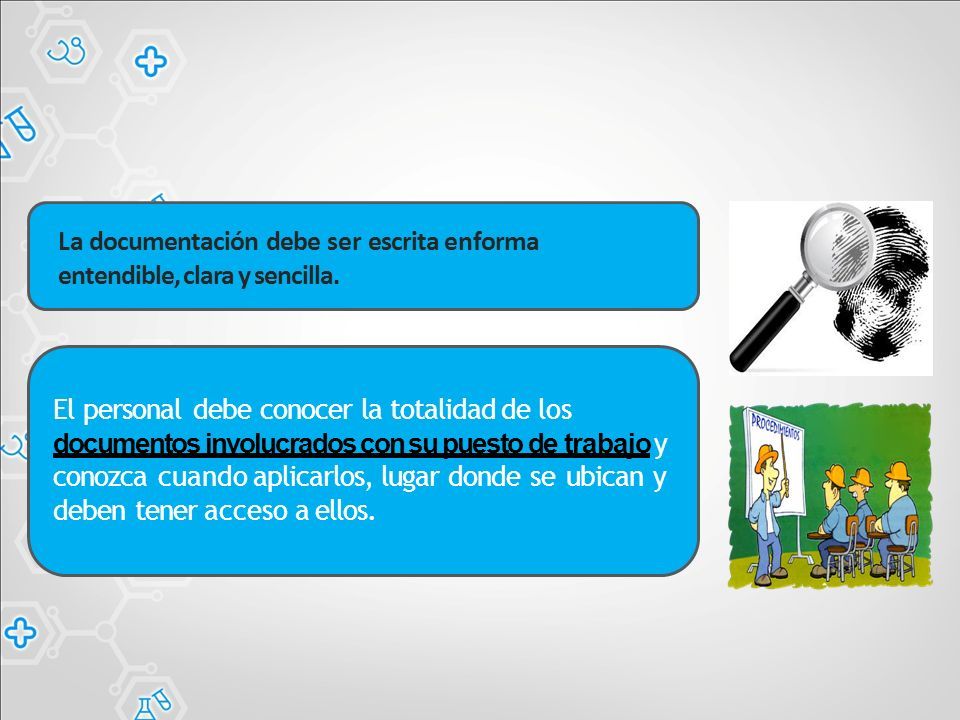 La documentación debe ser escrita enforma entendible, clara y sencilla.

El personal debe conocer la totalidad de los documentos involucrados con su puesto de trabajo y conozca cuando aplicarlos, lugar donde se ubican y deben tener acceso a ellos.

PROCEDIMIENTOS